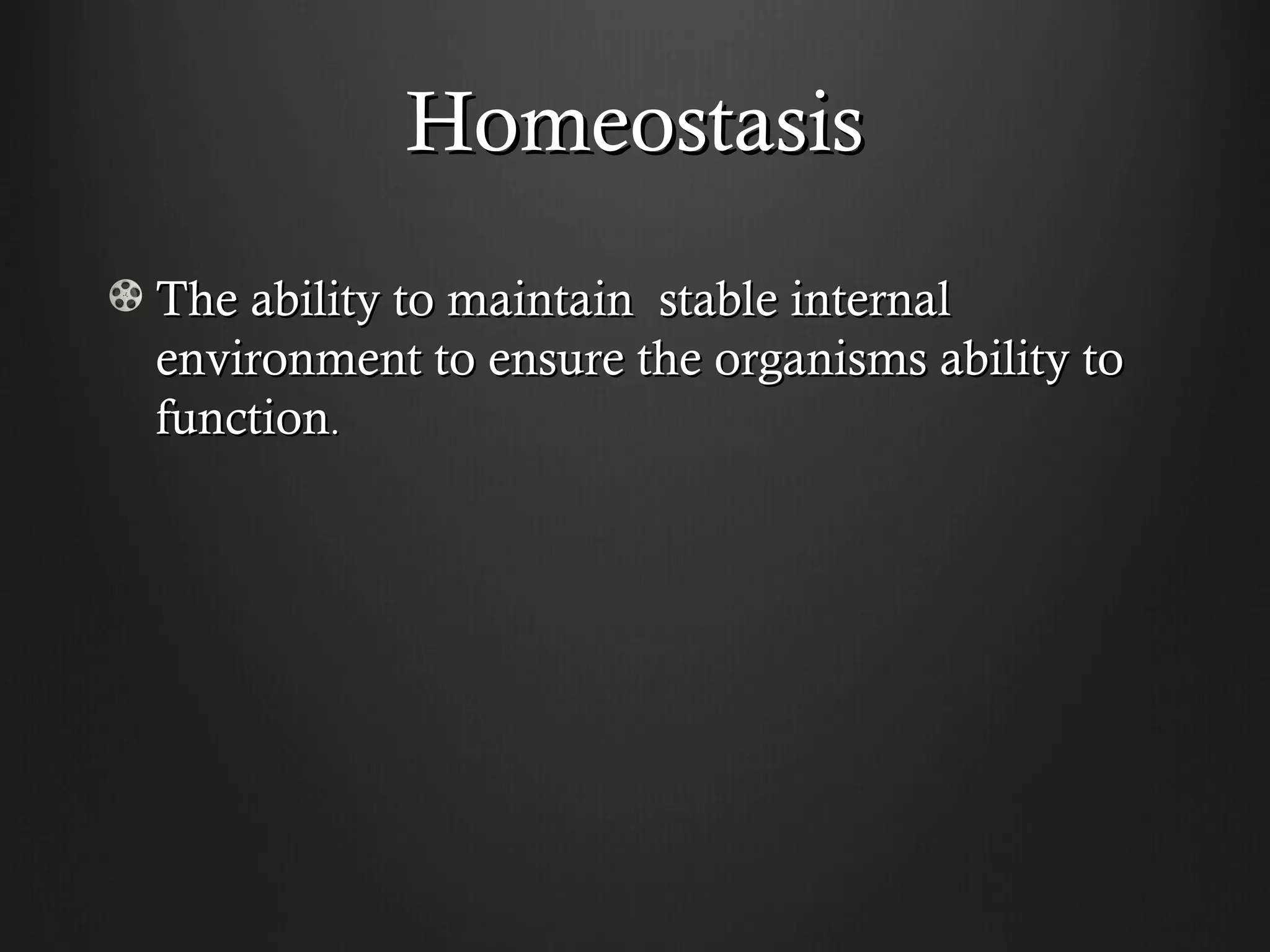 Homeostasis

The ability to maintain  stable internal environment to ensure the organisms ability to function.